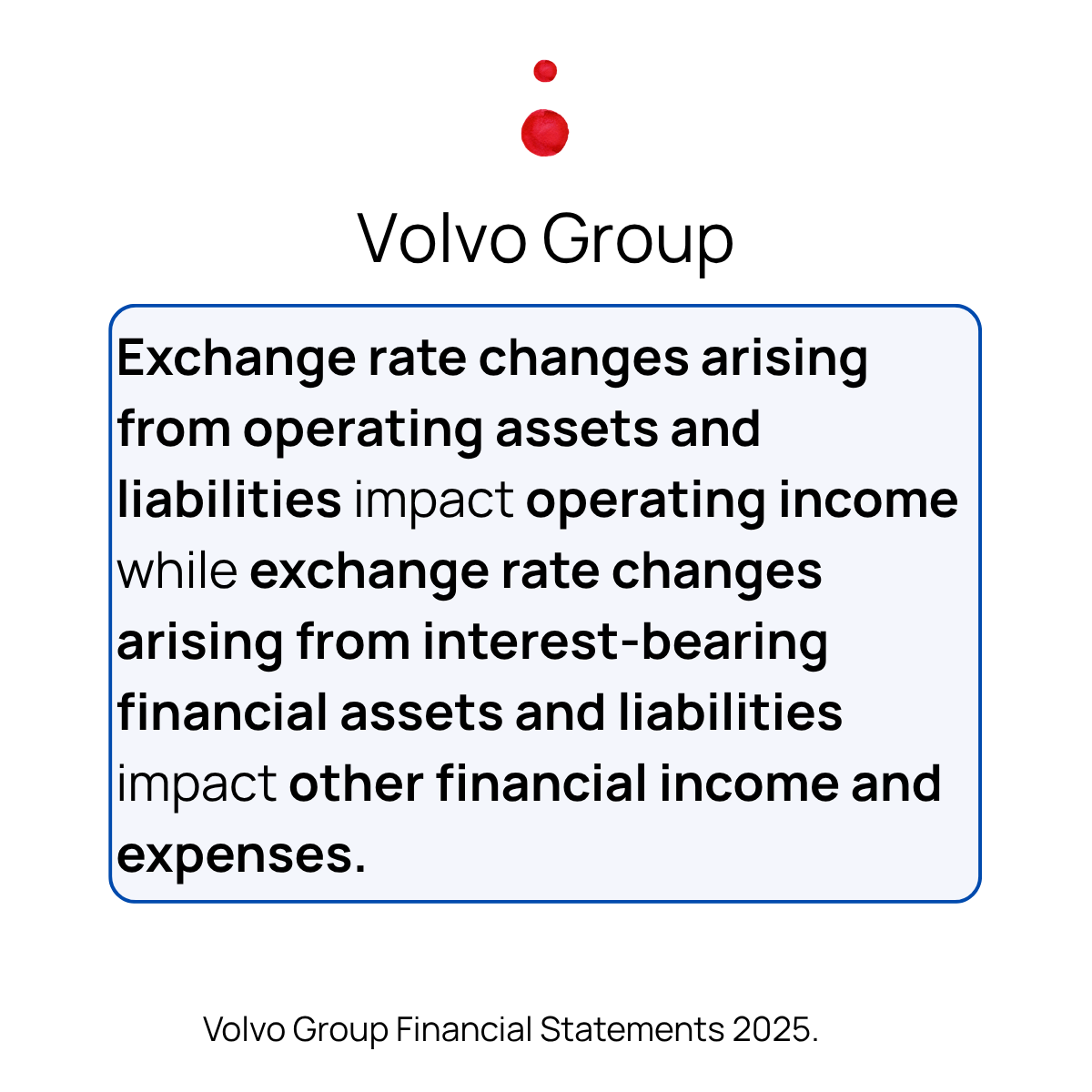 Volvo Group

Exchange rate changes arising from operating assets and liabilities impact operating income while exchange rate changes arising from interest-bearing financial assets and liabilities impact other financial income and expenses.

Volvo Group Financial Statements 2025.